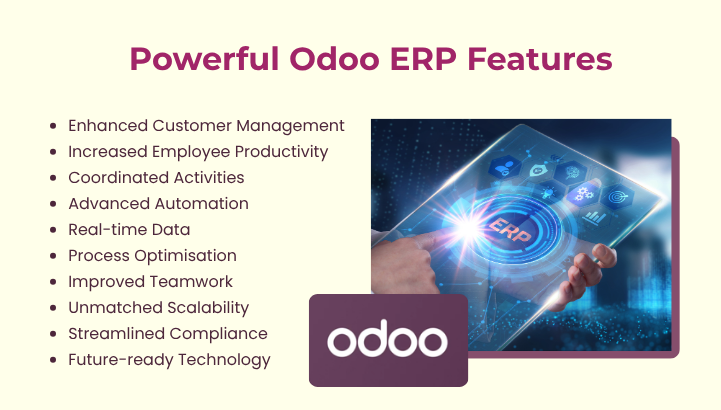 Powerful Odoo ERP Features

- Enhanced Customer Management
- Increased Employee Productivity
- Coordinated Activities
- Advanced Automation
- Real-time Data
- Process Optimisation
- Improved Teamwork
- Unmatched Scalability
- Streamlined Compliance
- Future-ready Technology

ERP

odoo